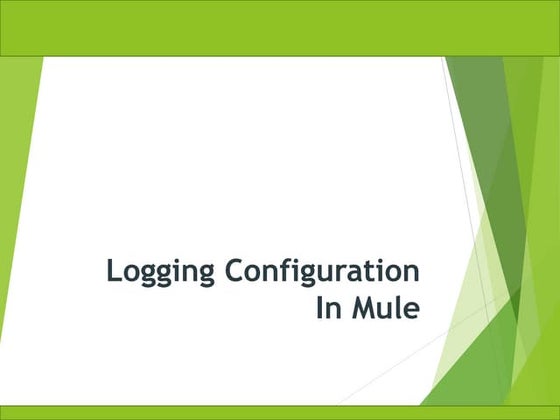 Logging Configuration
In Mule